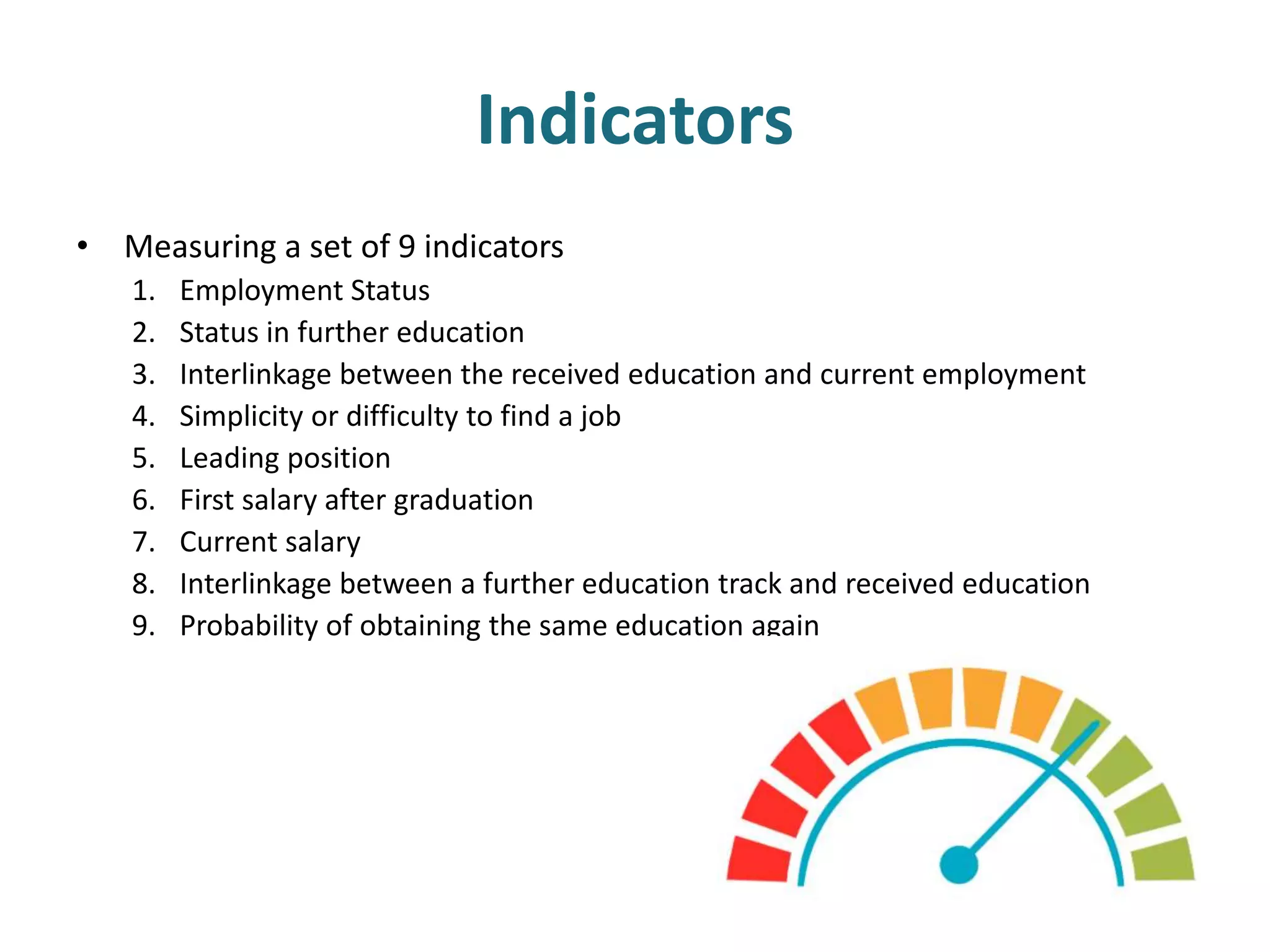 Indicators

• Measuring a set of 9 indicators
1. Employment Status
2. Status in further education
3. Interlinkage between the received education and current employment
4. Simplicity or difficulty to find a job
5. Leading position
6. First salary after graduation
7. Current salary
8. Interlinkage between a further education track and received education
9. Probability of obtaining the same education again